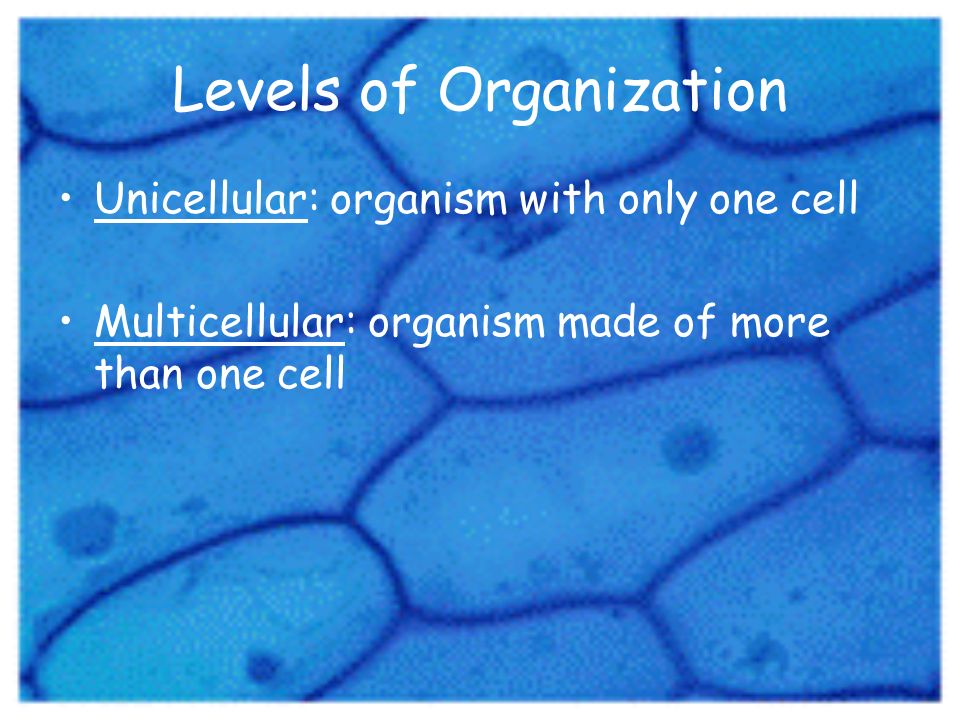 Levels of Organization

• Unicellular: organism with only one cell

• Multicellular: organism made of more than one cell